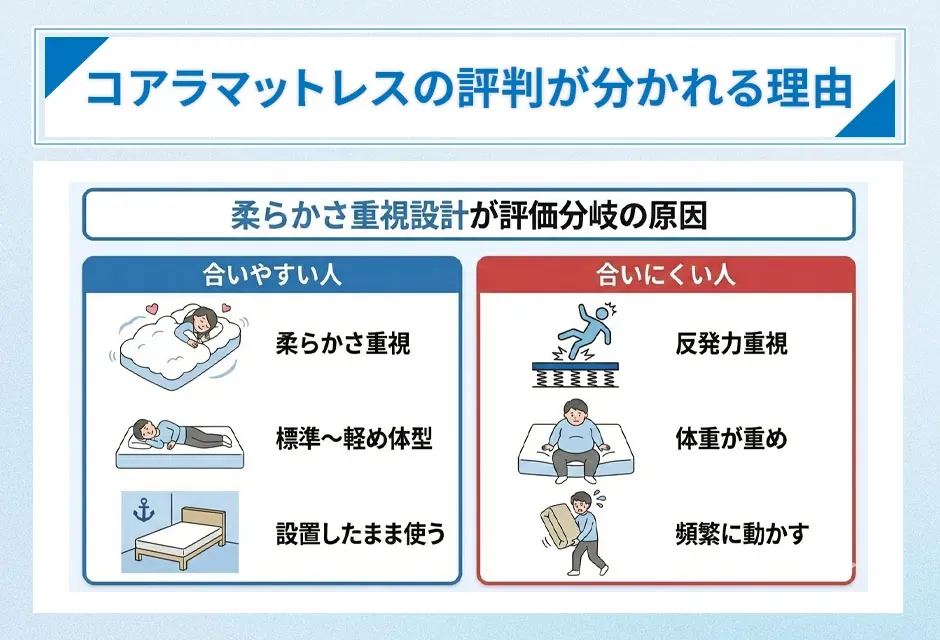 コアラマットレスの評判が分かれる理由

柔らかさ重視設計が評価分岐の原因

合いやすい人

柔らかさ重視

標準〜軽め体型

設置したまま使う

合いにくい人

反発力重視

体重が重め

頻繁に動かす